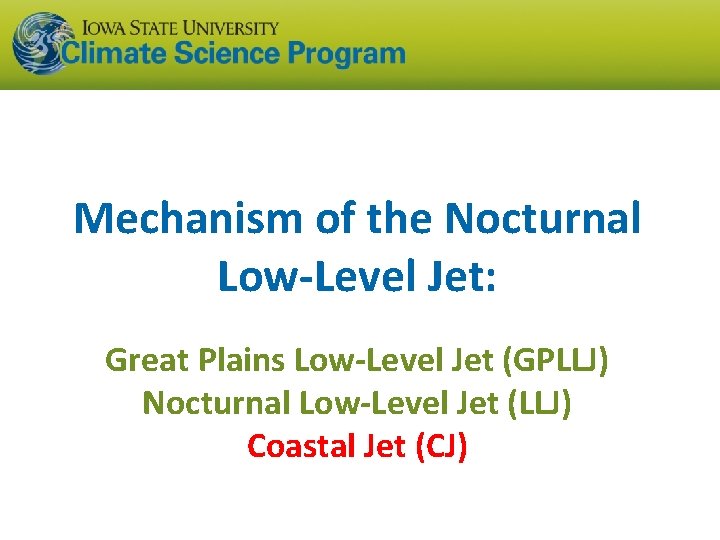 IOWA STATE UNIVERSITY
Climate Science Program

Mechanism of the Nocturnal Low-Level Jet:

Great Plains Low-Level Jet (GPLLJ)
Nocturnal Low-Level Jet (LLJ)
Coastal Jet (CJ)